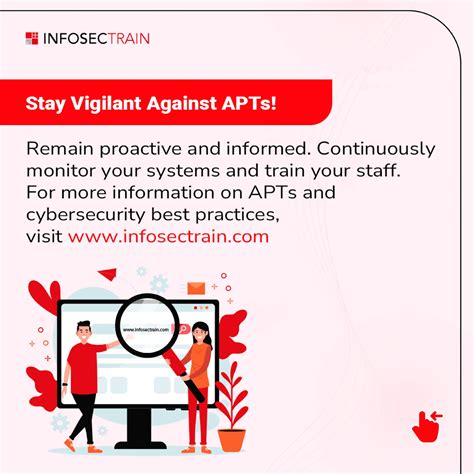 INFOSECTRAIN

Stay Vigilant Against APTs!

Remain proactive and informed. Continuously monitor your systems and train your staff. For more information on APTs and cybersecurity best practices, visit www.infosectrain.com

www.infosectrain.com